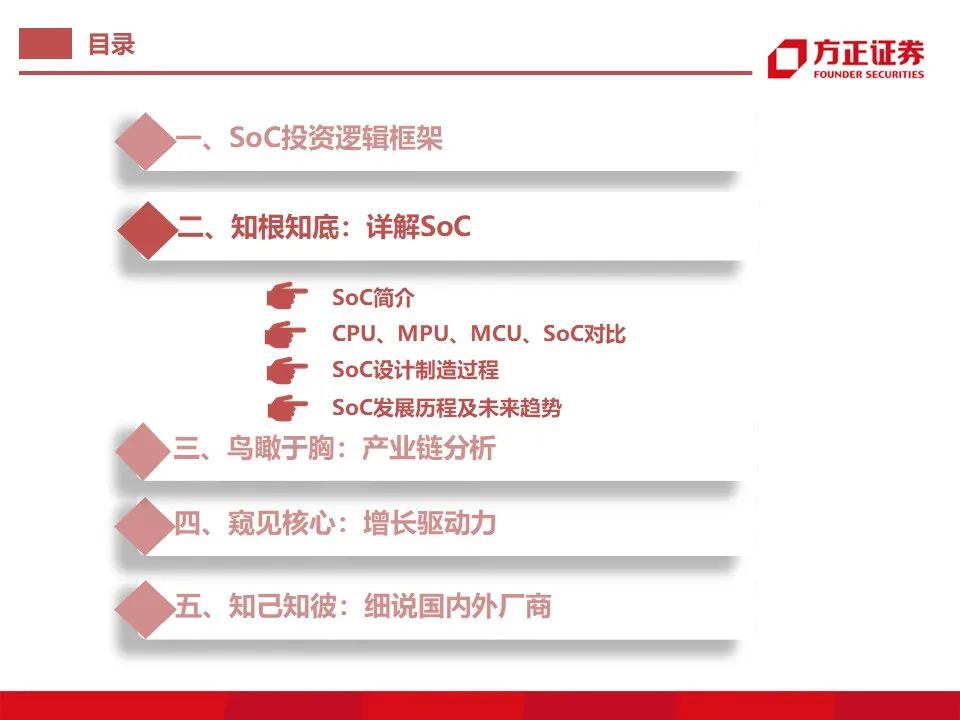 目录

方正证券
FOUNDER SECURITIES

一、SoC投资逻辑框架

二、知根知底：详解SoC

SoC简介

CPU、MPU、MCU、SoC对比

SoC设计制造过程

SoC发展历程及未来趋势

三、鸟瞰于胸：产业链分析

四、窥见核心：增长驱动力

五、知己知彼：细说国内外厂商